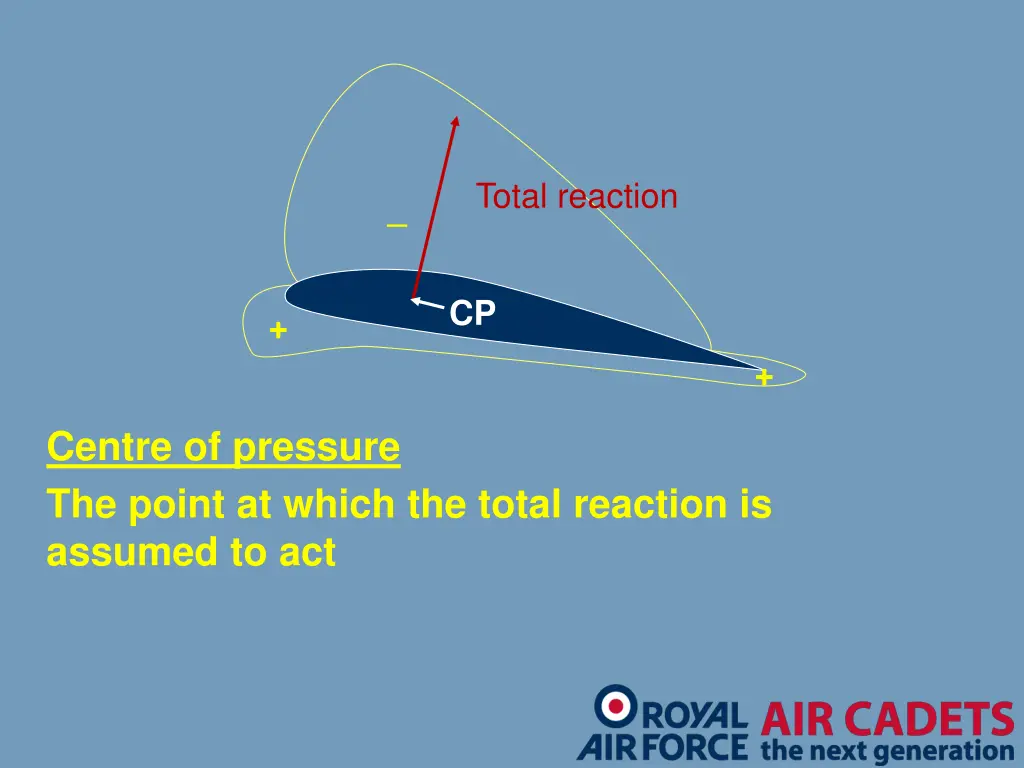 Total reaction

–

CP

+

+

Centre of pressure

The point at which the total reaction is assumed to act

ROYAL AIR FORCE AIR CADETS the next generation